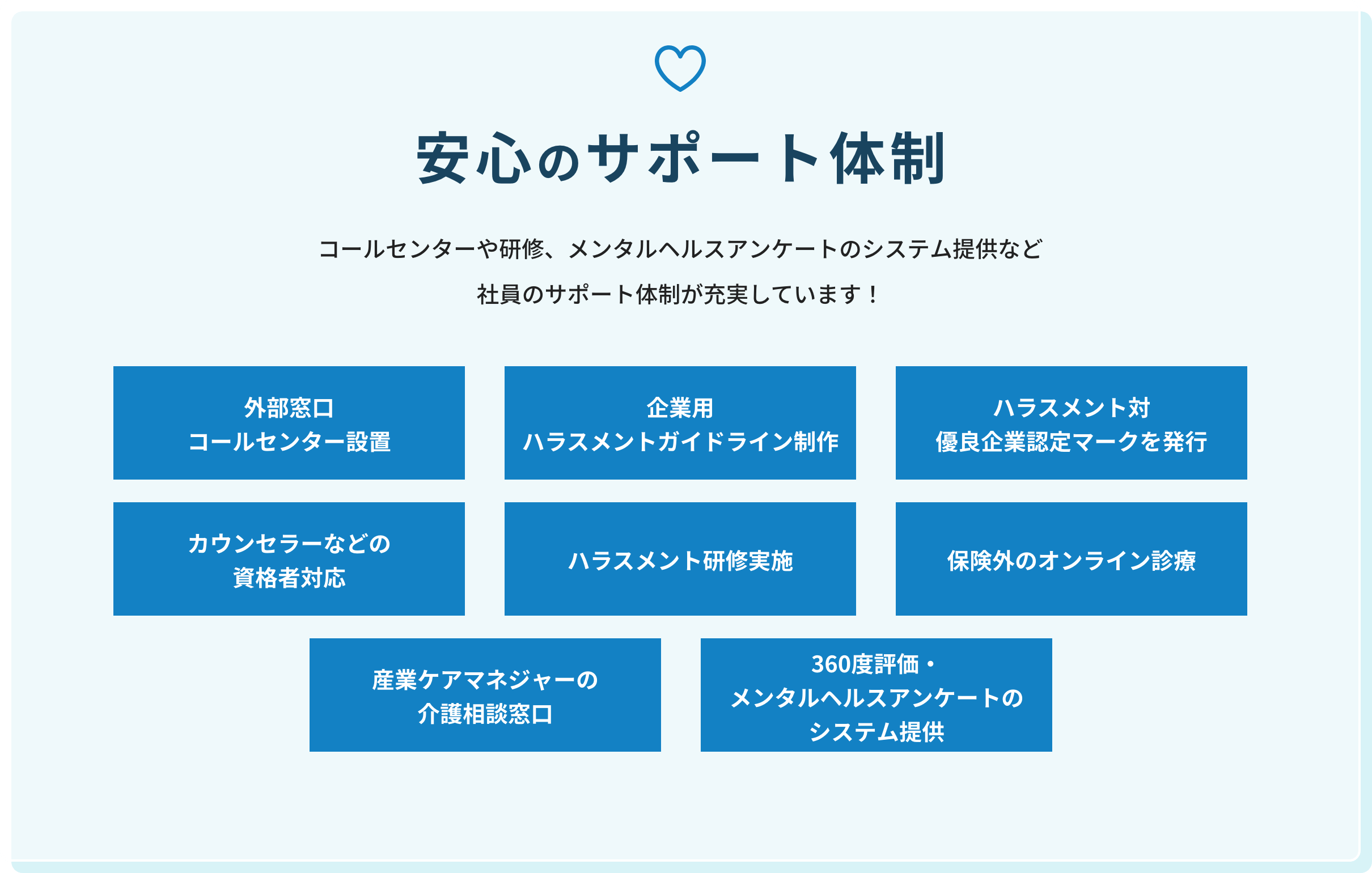 安心のサポート体制

コールセンターや研修、メンタルヘルスアンケートのシステム提供など
社員のサポート体制が充実しています！

外部窓口
コールセンター設置

企業用
ハラスメントガイドライン制作

ハラスメント対
優良企業認定マークを発行

カウンセラーなどの
資格者対応

ハラスメント研修実施

保険外のオンライン診療

産業ケアマネジャーの
介護相談窓口

360度評価・
メンタルヘルスアンケートの
システム提供